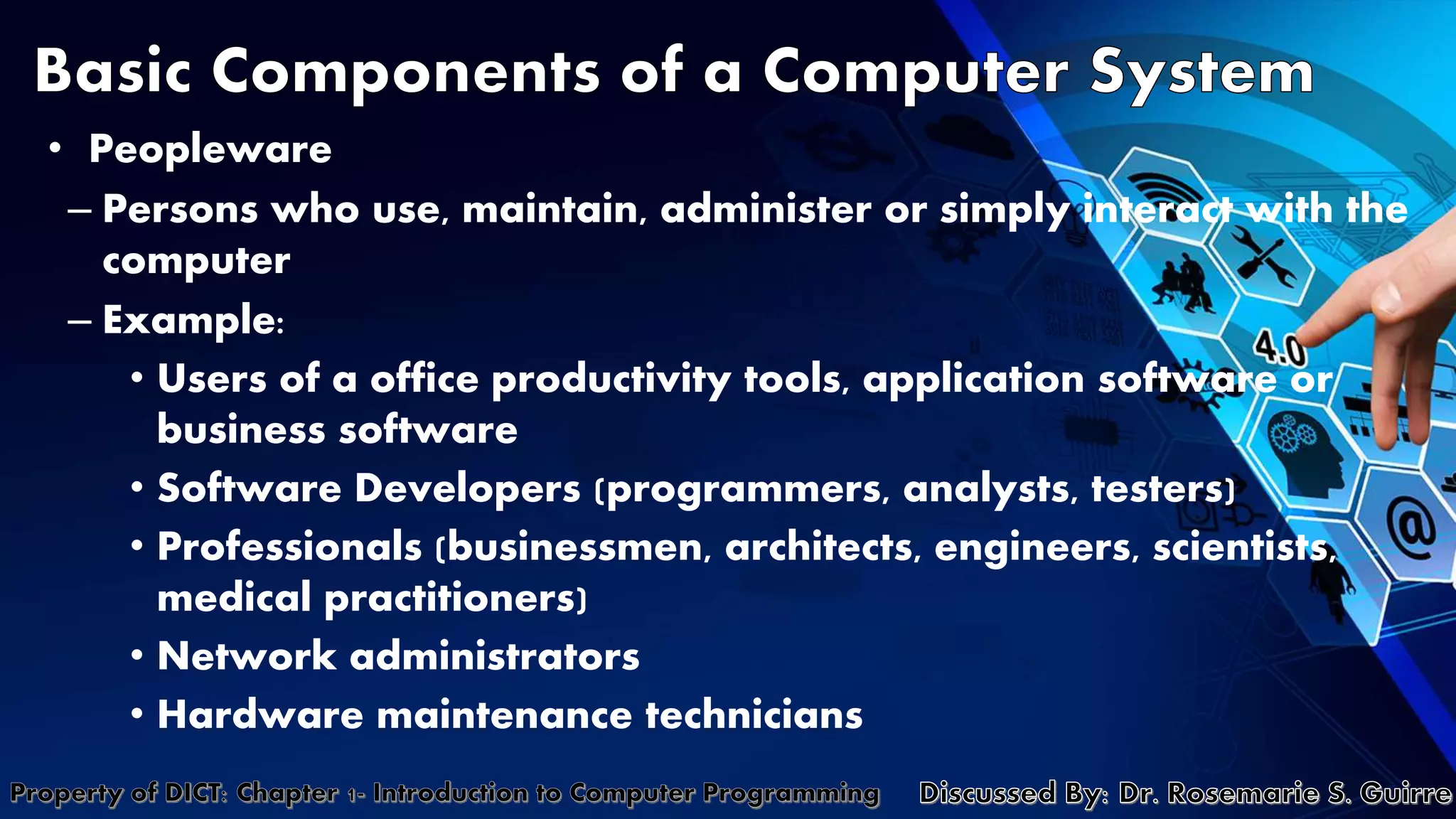 Basic Components of a Computer System

• Peopleware

– Persons who use, maintain, administer or simply interact with the computer

– Example:

• Users of a office productivity tools, application software or business software

• Software Developers (programmers, analysts, testers)

• Professionals (businessmen, architects, engineers, scientists, medical practitioners)

• Network administrators

• Hardware maintenance technicians

4.0

@

Property of DICT: Chapter 1- Introduction to Computer Programming

Discussed By: Dr. Rosemarie S. Guirre